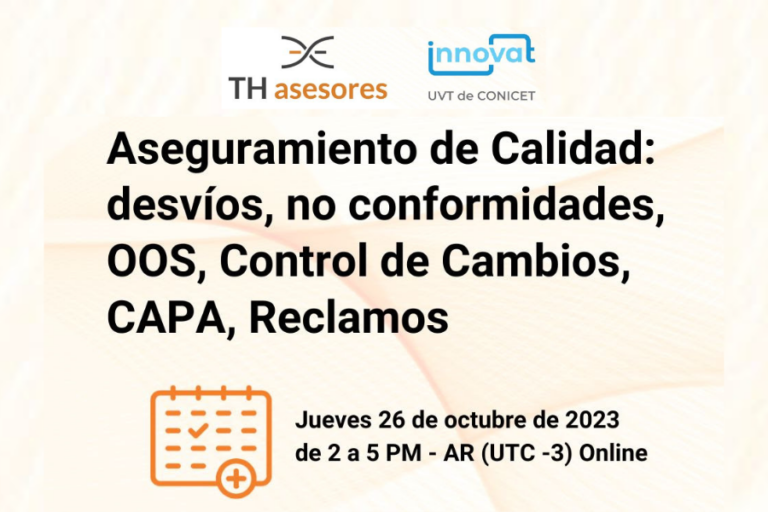 TH asesores

innovat
UVT de CONICET

Aseguramiento de Calidad: desvíos, no conformidades, OOS, Control de Cambios, CAPA, Reclamos

Jueves 26 de octubre de 2023
de 2 a 5 PM - AR (UTC -3) Online